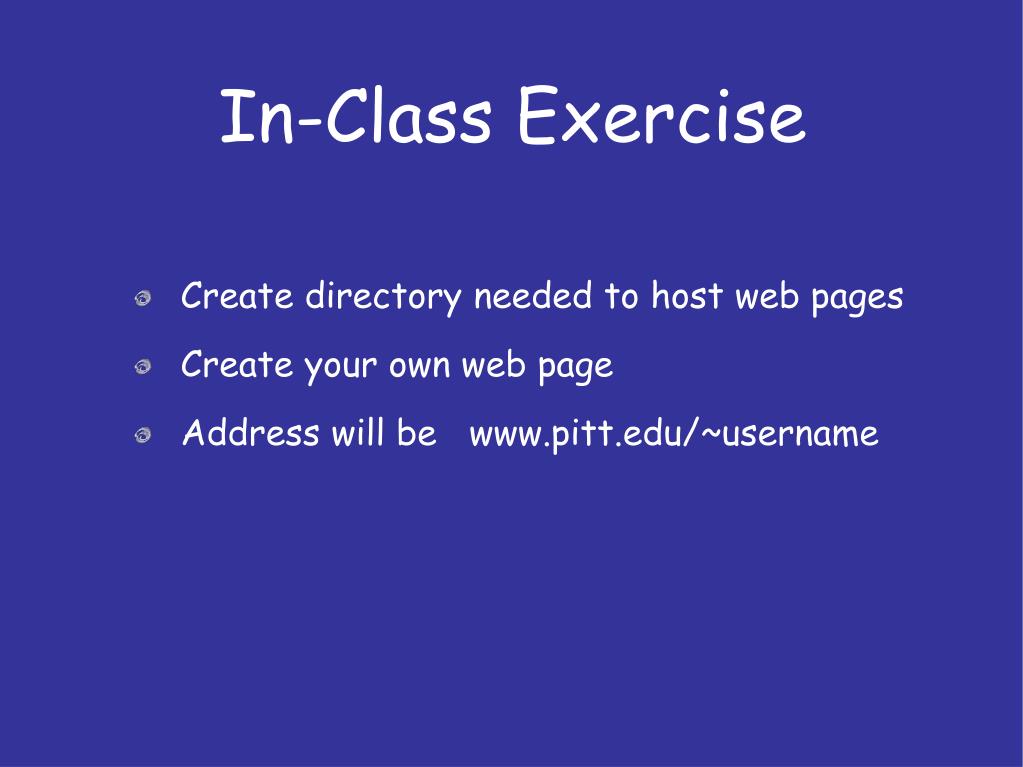 In-Class Exercise

Create directory needed to host web pages

Create your own web page

Address will be www.pitt.edu/~username